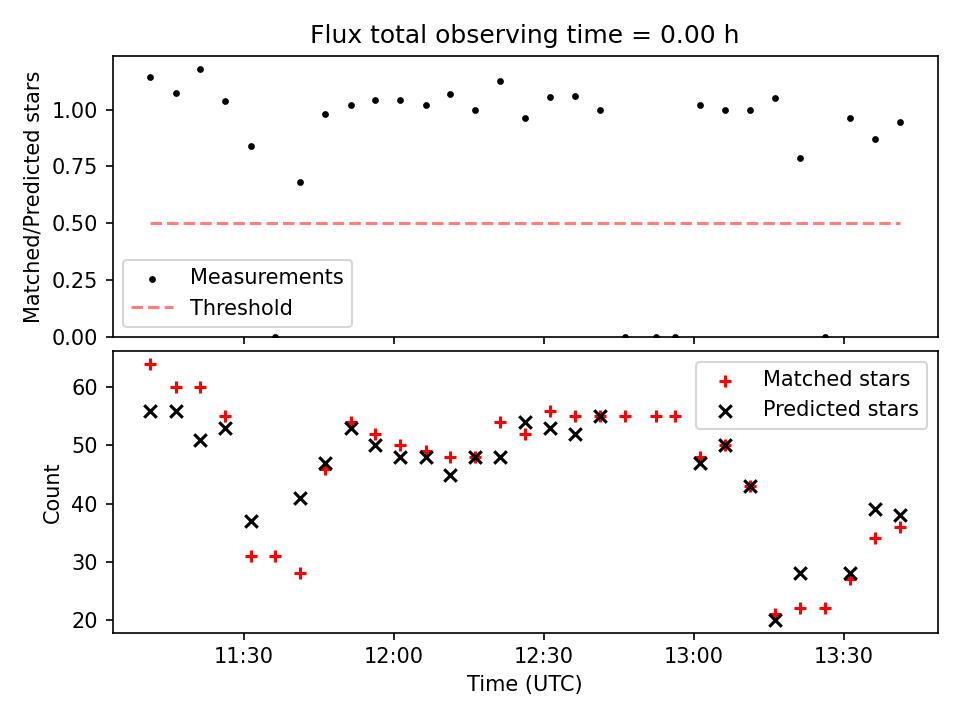 Flux total observing time = 0.00 h

Matched/Predicted stars

1.00
0.75
0.50
0.25
0.00

Measurements
Threshold

Count

60
50
40
30
20

Matched stars
Predicted stars

11:30
12:00
12:30
13:00
13:30

Time (UTC)